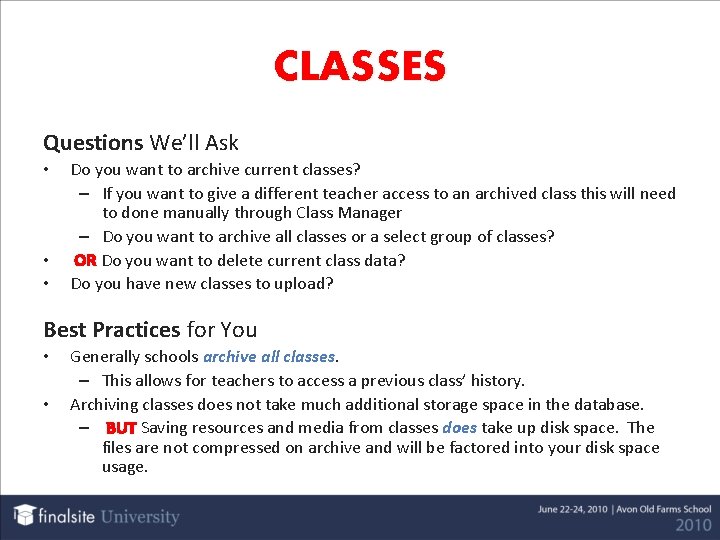 CLASSES

Questions We'll Ask

• Do you want to archive current classes?
– If you want to give a different teacher access to an archived class this will need to done manually through Class Manager
– Do you want to archive all classes or a select group of classes?
• OR Do you want to delete current class data?
• Do you have new classes to upload?

Best Practices for You

• Generally schools archive all classes.
– This allows for teachers to access a previous class' history.
• Archiving classes does not take much additional storage space in the database.
– BUT Saving resources and media from classes does take up disk space. The files are not compressed on archive and will be factored into your disk space usage.

finalsite University

June 22-24, 2010 | Avon Old Farms School
2010